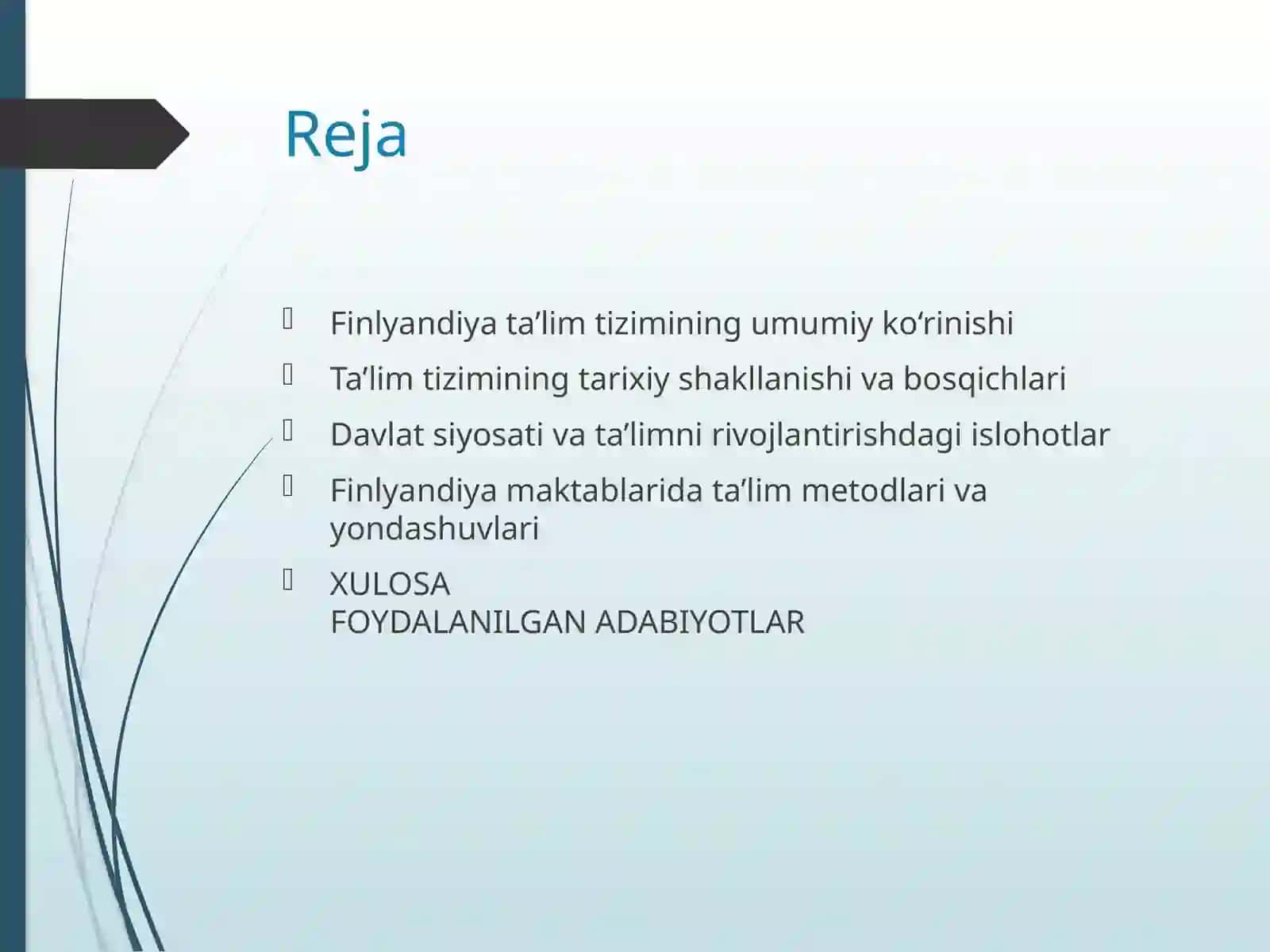 Reja

Finlyandiya ta’lim tizimining umumiy ko‘rinishi

Ta’lim tizimining tarixiy shakllanishi va bosqichlari

Davlat siyosati va ta’limni rivojlantirishdagi islohotlar

Finlyandiya maktablarida ta’lim metodlari va yondashuvlari

XULOSA
FOYDALANILGAN ADABIYOTLAR